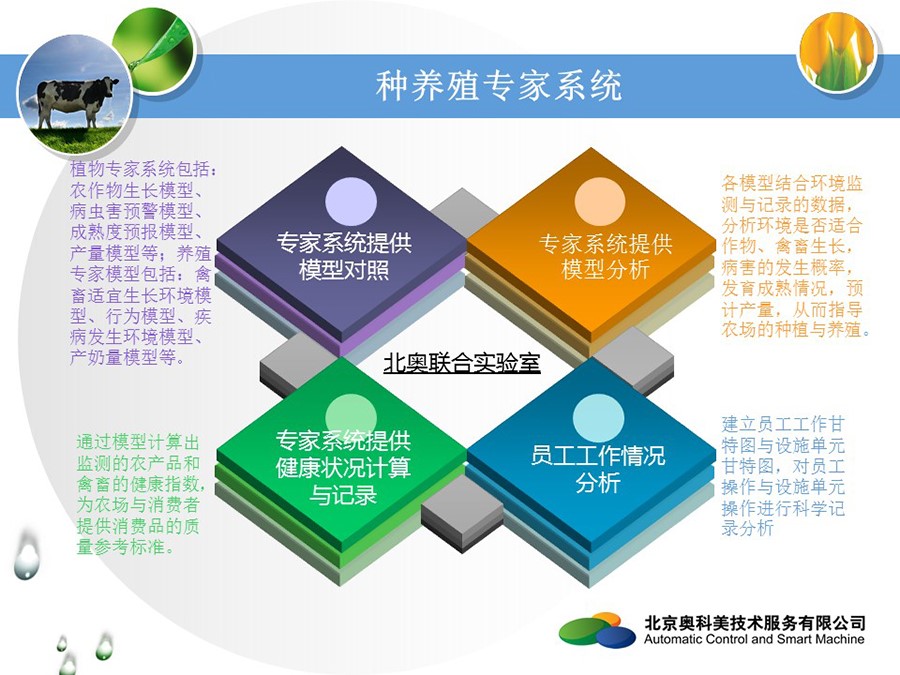 种养殖专家系统

植物专家系统包括：农作物生长模型、病虫害预警模型、成熟度预报模型、产量模型等；养殖专家模型包括：禽畜适宜生长环境模型、行为模型、疾病发生环境模型、产奶量模型等。

专家系统提供模型对照

专家系统提供模型分析

各模型结合环境监测与记录的数据，分析环境是否适合作物、禽畜生长，病害的发生概率，发育成熟情况，预计产量，从而指导农场的种植与养殖。

北奥联合实验室

通过模型计算出监测的农产品和禽畜的健康指数，为农场与消费者提供消费品的质量参考标准。

专家系统提供健康状况计算与记录

员工工作情况分析

建立员工工作甘特图与设施单元甘特图，对员工操作与设施单元操作进行科学记录分析

北京奥科美技术服务有限公司
Automatic Control and Smart Machine